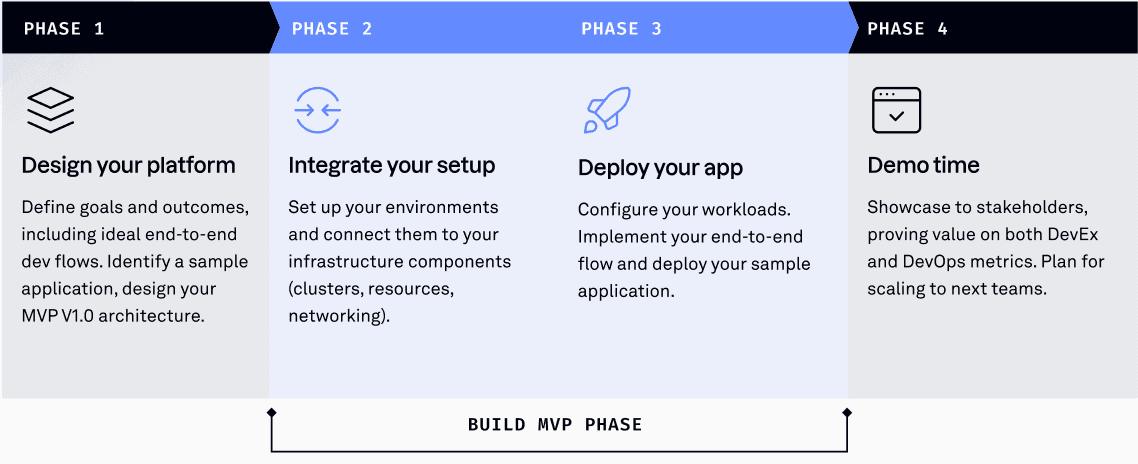 PHASE 1

Design your platform

Define goals and outcomes, including ideal end-to-end dev flows. Identify a sample application, design your MVP V1.0 architecture.

PHASE 2

Integrate your setup

Set up your environments and connect them to your infrastructure components (clusters, resources, networking).

PHASE 3

Deploy your app

Configure your workloads. Implement your end-to-end flow and deploy your sample application.

PHASE 4

Demo time

Showcase to stakeholders, proving value on both DevEx and DevOps metrics. Plan for scaling to next teams.

BUILD MVP PHASE